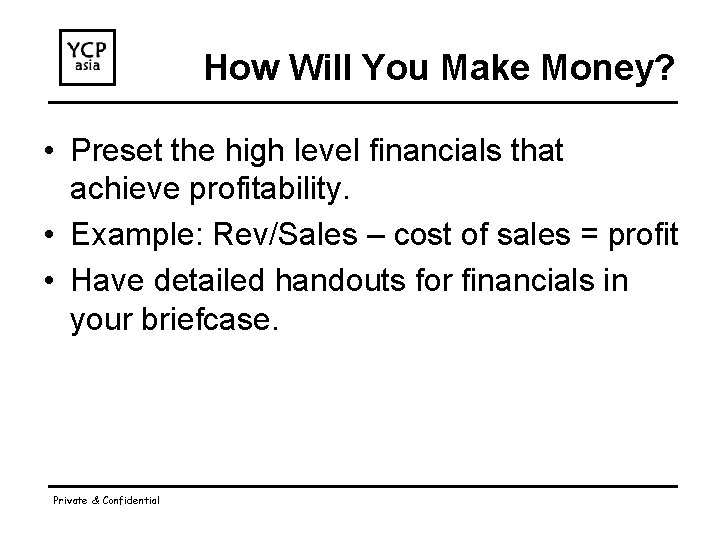 YCP
asia

How Will You Make Money?

• Preset the high level financials that achieve profitability.
• Example: Rev/Sales – cost of sales = profit
• Have detailed handouts for financials in your briefcase.

Private & Confidential